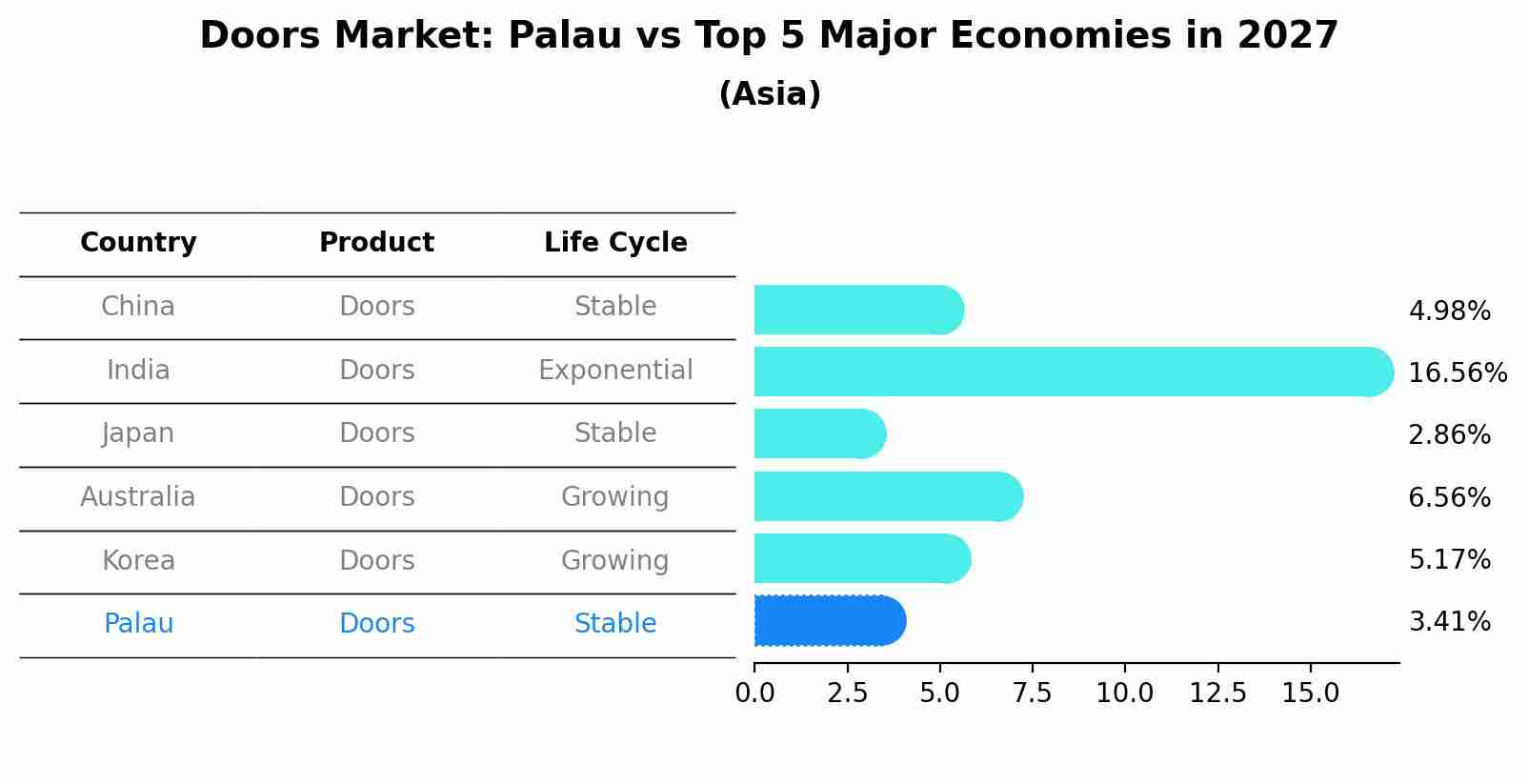 Doors Market: Palau vs Top 5 Major Economies in 2027
(Asia)

| Country | Product | Life Cycle |
|---|---|---|
| China | Doors | Stable |
| India | Doors | Exponential |
| Japan | Doors | Stable |
| Australia | Doors | Growing |
| Korea | Doors | Growing |
| Palau | Doors | Stable |

4.98%
16.56%
2.86%
6.56%
5.17%
3.41%

0.0 2.5 5.0 7.5 10.0 12.5 15.0